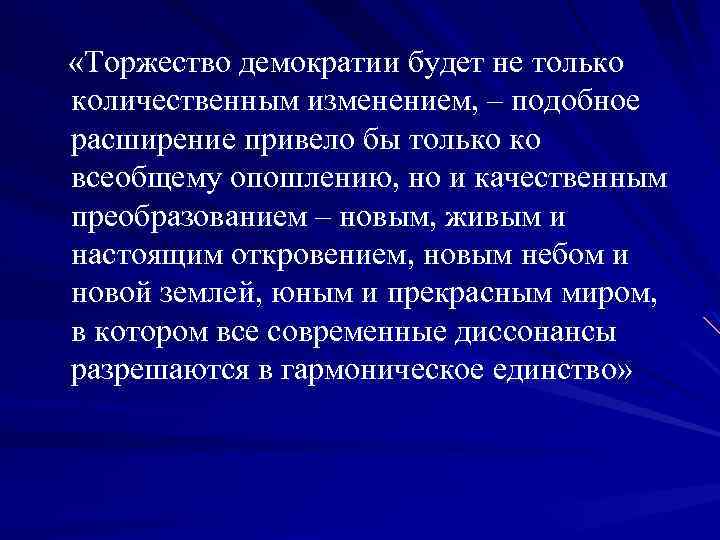 «Торжество демократии будет не только количественным изменением, – подобное расширение привело бы только ко всеобщему опошлению, но и качественным преобразованием – новым, живым и настоящим откровением, новым небом и новой землей, юным и прекрасным миром, в котором все современные диссонансы разрешаются в гармоническое единство»